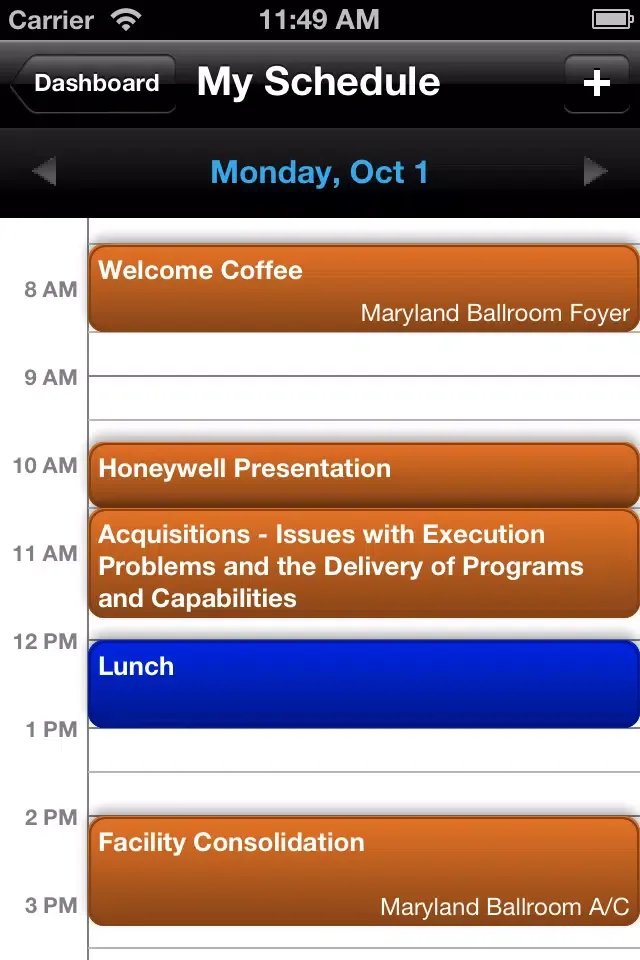 Carrier 11:49 AM

Dashboard My Schedule +

Monday, Oct 1

8 AM
Welcome Coffee
Maryland Ballroom Foyer

9 AM

10 AM
Honeywell Presentation

11 AM
Acquisitions - Issues with Execution Problems and the Delivery of Programs and Capabilities

12 PM
Lunch

1 PM

2 PM
Facility Consolidation

3 PM
Maryland Ballroom A/C